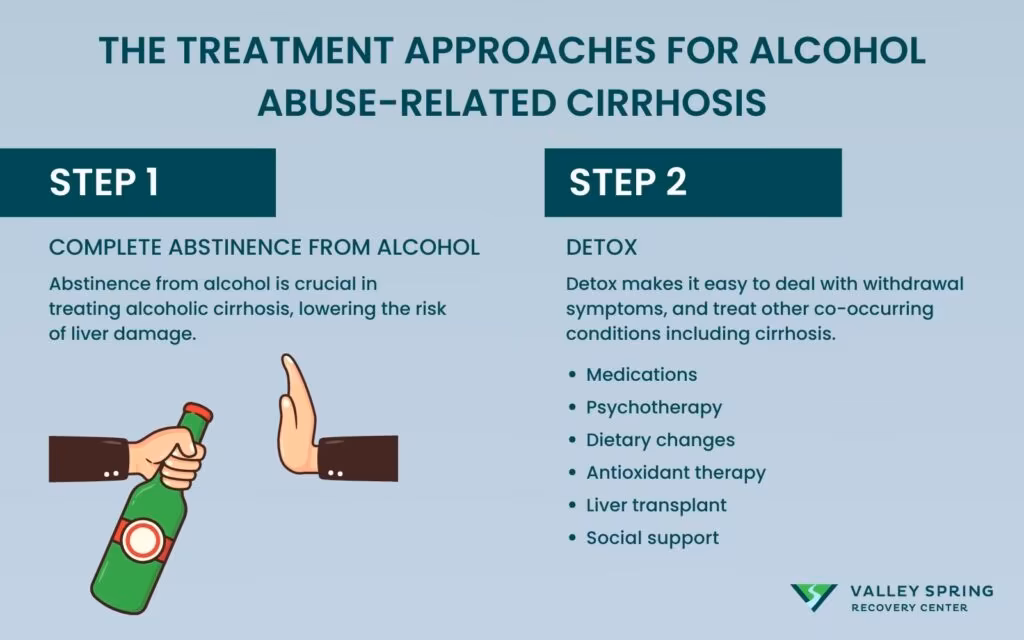 THE TREATMENT APPROACHES FOR ALCOHOL ABUSE-RELATED CIRRHOSIS

STEP 1

COMPLETE ABSTINENCE FROM ALCOHOL

Abstinence from alcohol is crucial in treating alcoholic cirrhosis, lowering the risk of liver damage.

STEP 2

DETOX

Detox makes it easy to deal with withdrawal symptoms, and treat other co-occurring conditions including cirrhosis.

• Medications
• Psychotherapy
• Dietary changes
• Antioxidant therapy
• Liver transplant
• Social support

VALLEY SPRING
RECOVERY CENTER